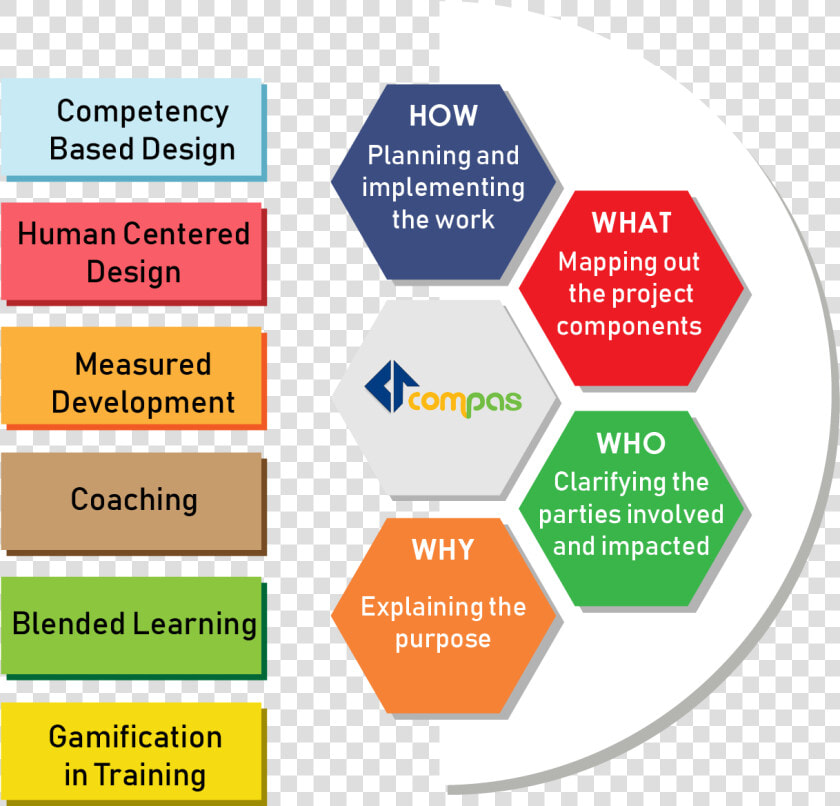 Competency Based Design

Human Centered Design

Measured Development

Coaching

Blended Learning

Gamification in Training

HOW
Planning and implementing the work

WHAT
Mapping out the project components

compas

WHO
Clarifying the parties involved and impacted

WHY
Explaining the purpose